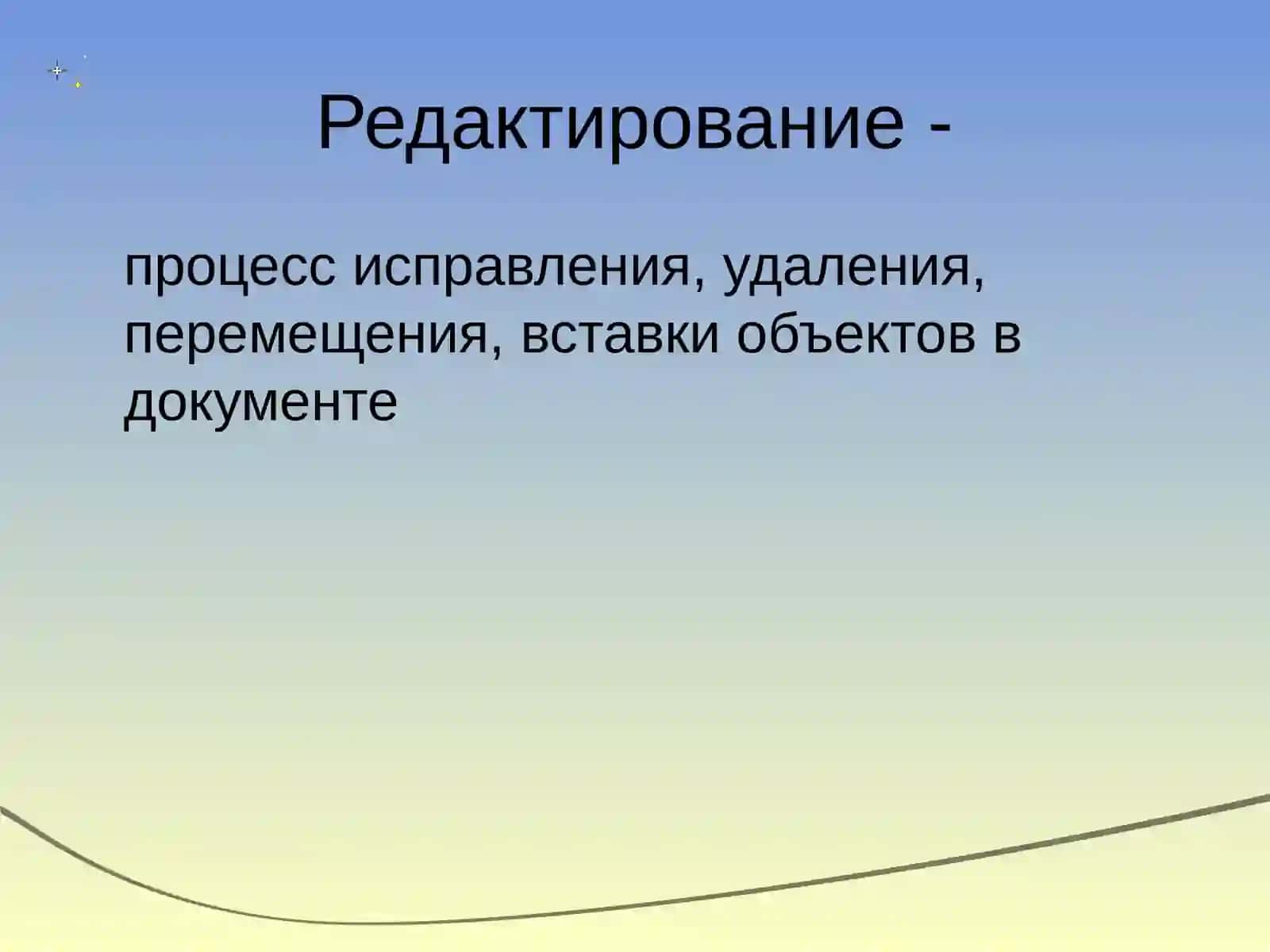 Редактирование -

процесс исправления, удаления, перемещения, вставки объектов в документе